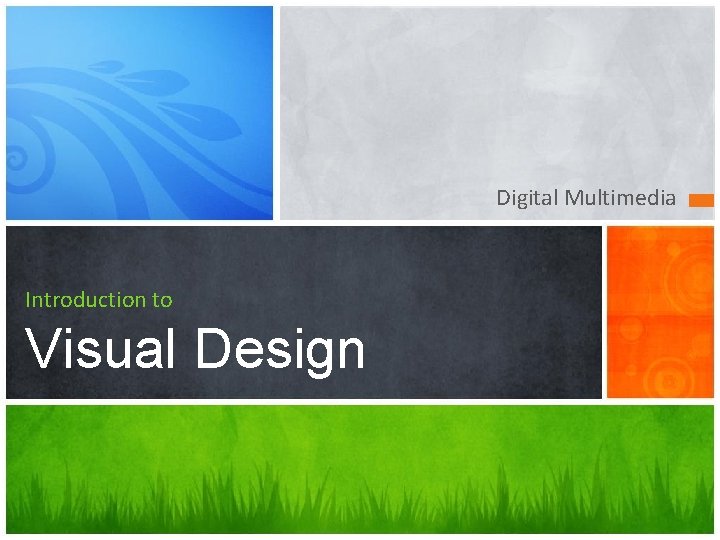 Digital Multimedia

Introduction to

Visual Design